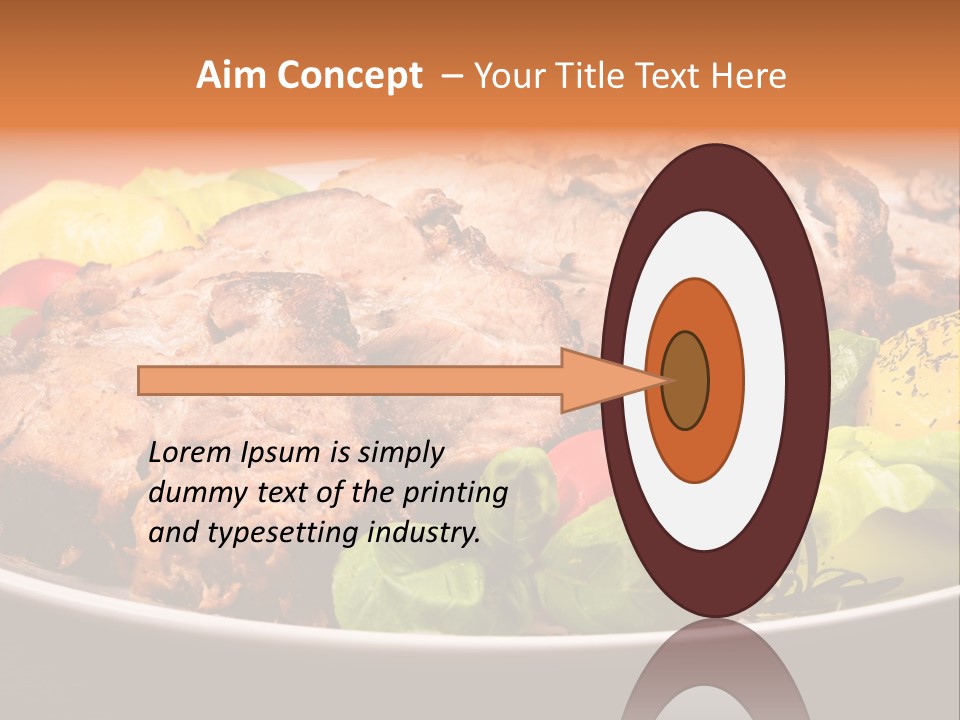 Aim Concept – Your Title Text Here

Lorem Ipsum is simply dummy text of the printing and typesetting industry.